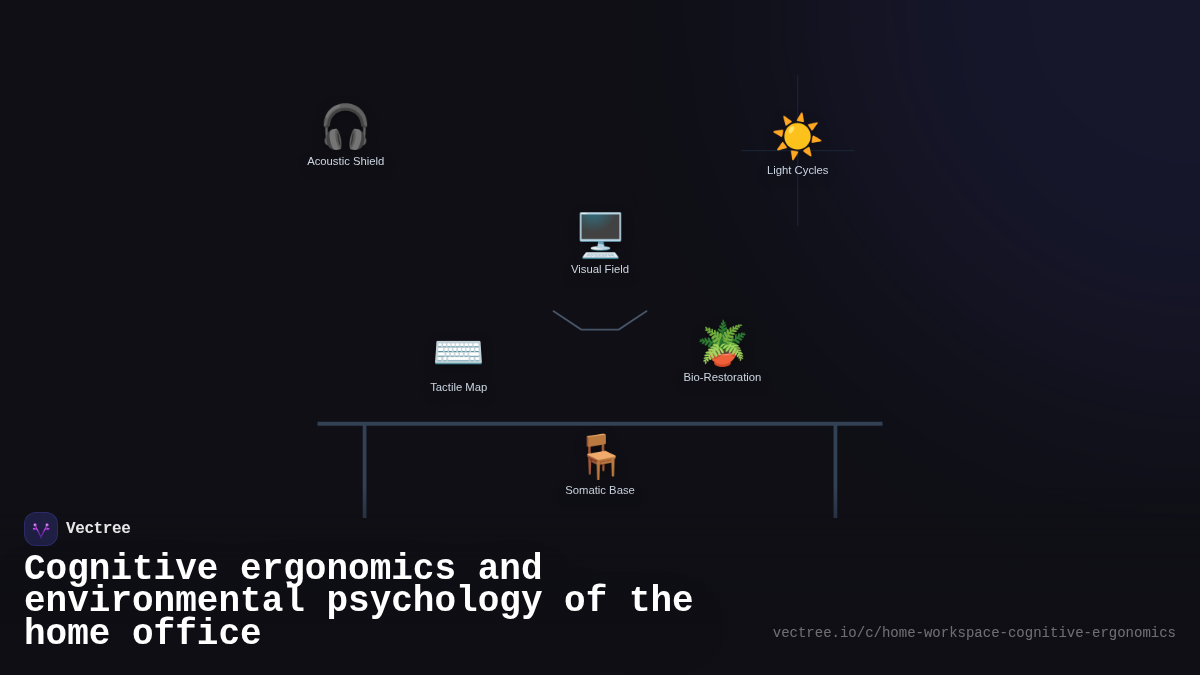 Acoustic Shield

Light Cycles

Visual Field

Tactile Map

Bio-Restoration

Somatic Base

Vectree

Cognitive ergonomics and environmental psychology of the home office

vectree.io/c/home-workspace-cognitive-ergonomics